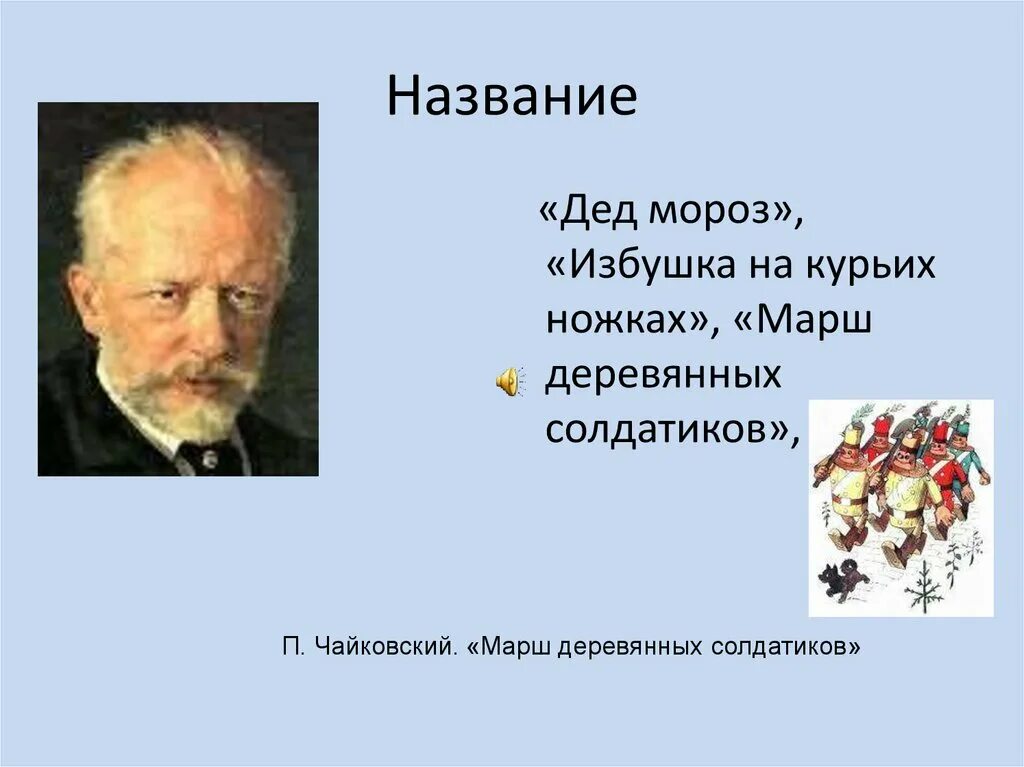 Название

«Дед мороз», «Избушка на курьих ножках», «Марш деревянных солдатиков»,

П. Чайковский. «Марш деревянных солдатиков»